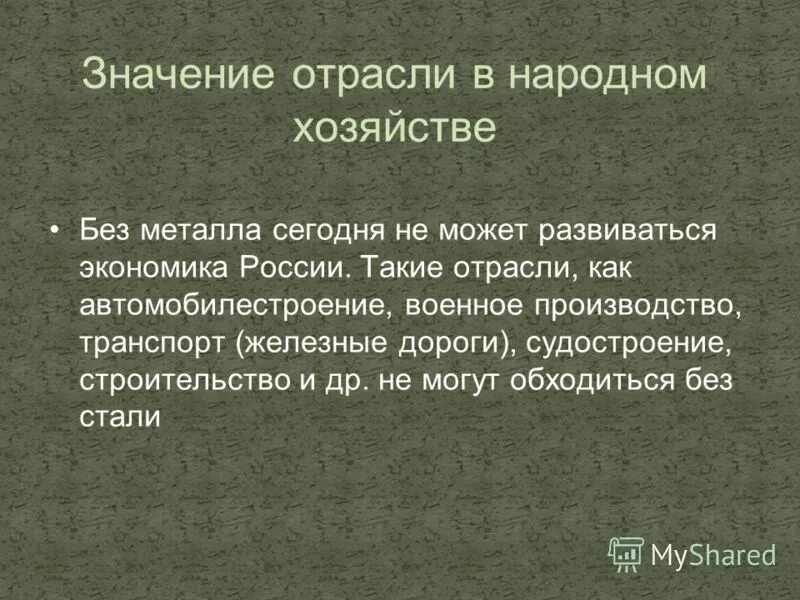 Значение отрасли в народном хозяйстве

• Без металла сегодня не может развиваться экономика России. Такие отрасли, как автомобилестроение, военное производство, транспорт (железные дороги), судостроение, строительство и др. не могут обходиться без стали

MyShared